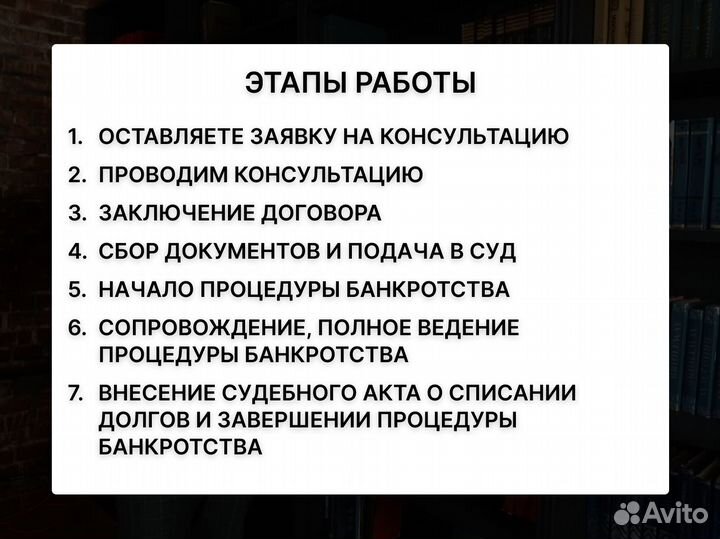 ЭТАПЫ РАБОТЫ

1. ОСТАВЛЯЕТЕ ЗАЯВКУ НА КОНСУЛЬТАЦИЮ
2. ПРОВОДИМ КОНСУЛЬТАЦИЮ
3. ЗАКЛЮЧЕНИЕ ДОГОВОРА
4. СБОР ДОКУМЕНТОВ И ПОДАЧА В СУД
5. НАЧАЛО ПРОЦЕДУРЫ БАНКРОТСТВА
6. СОПРОВОЖДЕНИЕ, ПОЛНОЕ ВЕДЕНИЕ ПРОЦЕДУРЫ БАНКРОТСТВА
7. ВНЕСЕНИЕ СУДЕБНОГО АКТА О СПИСАНИИ ДОЛГОВ И ЗАВЕРШЕНИИ ПРОЦЕДУРЫ БАНКРОТСТВА

Avito